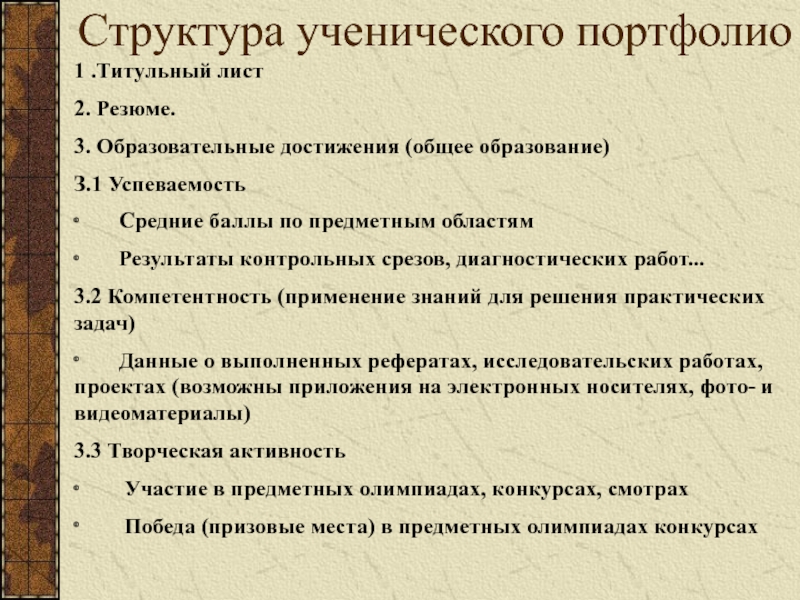 Структура ученического портфолио

1 .Титульный лист

2. Резюме.

3. Образовательные достижения (общее образование)

3.1 Успеваемость

• Средние баллы по предметным областям

• Результаты контрольных срезов, диагностических работ...

3.2 Компетентность (применение знаний для решения практических задач)

• Данные о выполненных рефератах, исследовательских работах, проектах (возможны приложения на электронных носителях, фото- и видеоматериалы)

3.3 Творческая активность

• Участие в предметных олимпиадах, конкурсах, смотрах

• Победа (призовые места) в предметных олимпиадах конкурсах